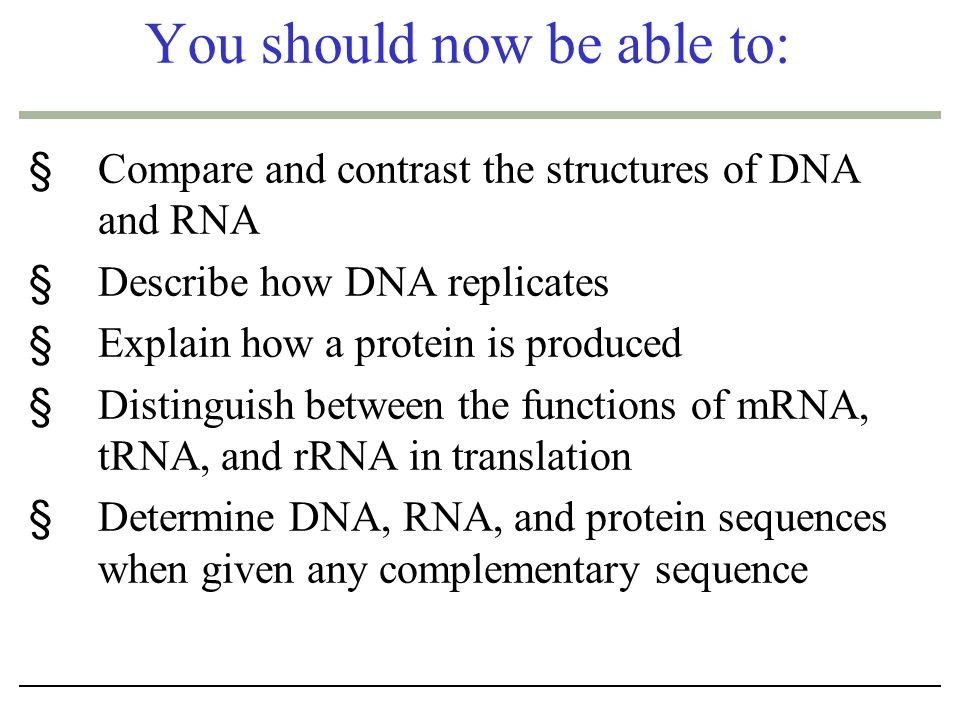 You should now be able to:

§ Compare and contrast the structures of DNA and RNA

§ Describe how DNA replicates

§ Explain how a protein is produced

§ Distinguish between the functions of mRNA, tRNA, and rRNA in translation

§ Determine DNA, RNA, and protein sequences when given any complementary sequence